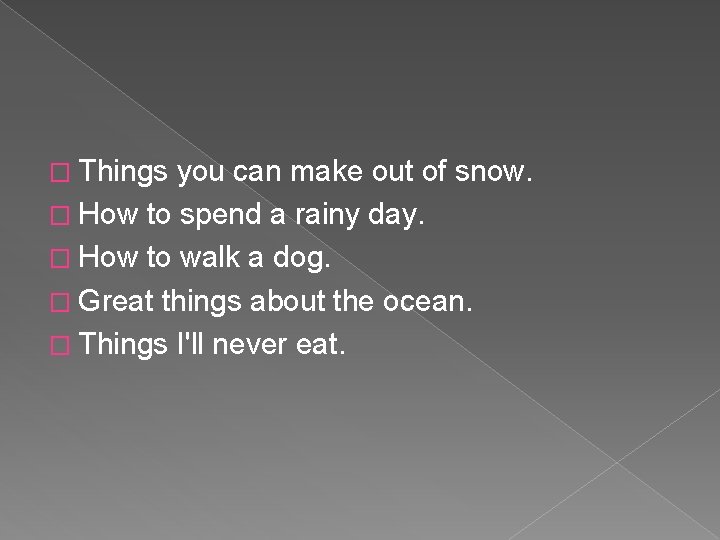 Things you can make out of snow.
How to spend a rainy day.
How to walk a dog.
Great things about the ocean.
Things I'll never eat.